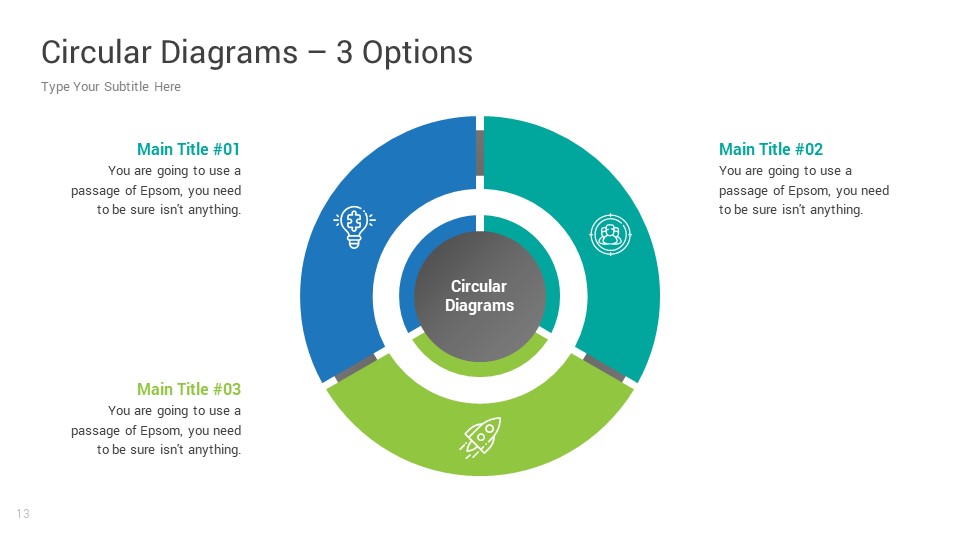 Circular Diagrams – 3 Options

Type Your Subtitle Here

Main Title #01

You are going to use a passage of Epsom, you need to be sure isn't anything.

Main Title #02

You are going to use a passage of Epsom, you need to be sure isn't anything.

Circular Diagrams

Main Title #03

You are going to use a passage of Epsom, you need to be sure isn't anything.

13